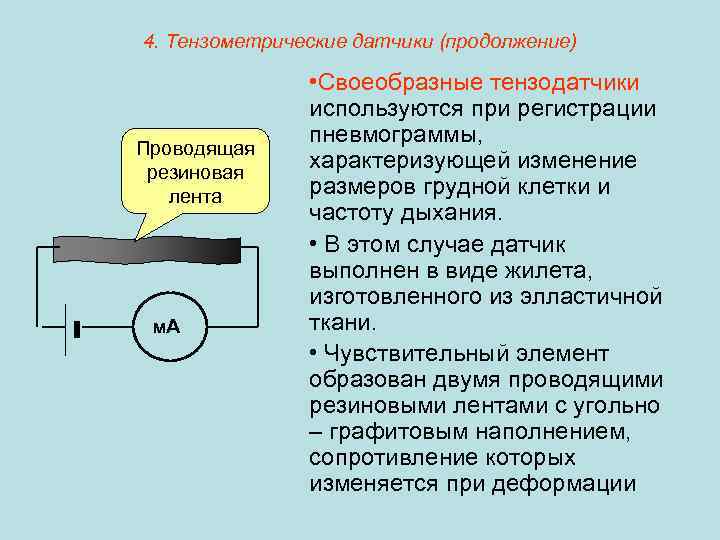 4. Тензометрические датчики (продолжение)

Проводящая резиновая лента

мА

•Своеобразные тензодатчики используются при регистрации пневмограммы, характеризующей изменение размеров грудной клетки и частоту дыхания.

• В этом случае датчик выполнен в виде жилета, изготовленного из элластичной ткани.

• Чувствительный элемент образован двумя проводящими резиновыми лентами с угольно – графитовым наполнением, сопротивление которых изменяется при деформации